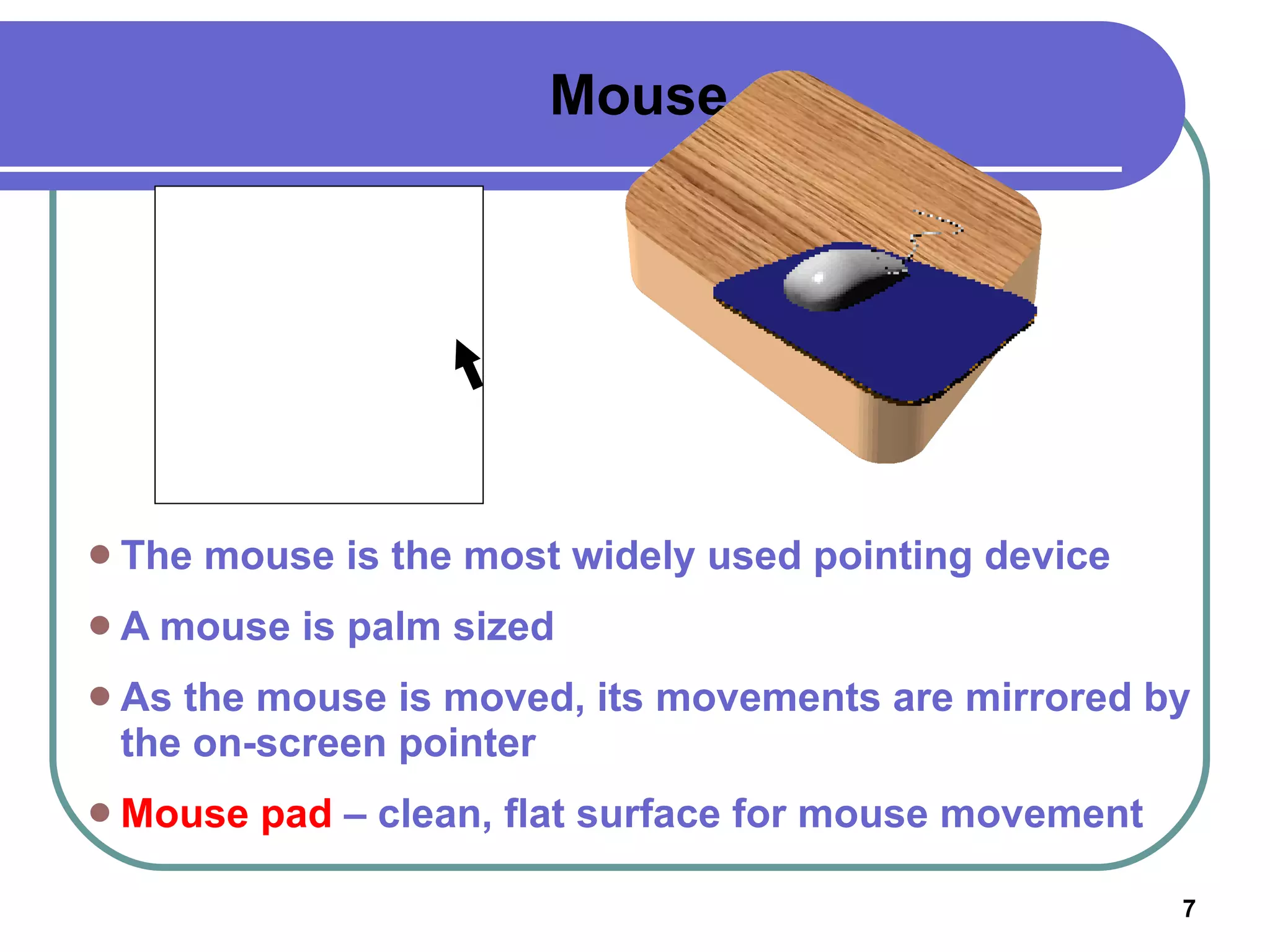 Mouse

- The mouse is the most widely used pointing device
- A mouse is palm sized
- As the mouse is moved, its movements are mirrored by the on-screen pointer
- Mouse pad – clean, flat surface for mouse movement

7